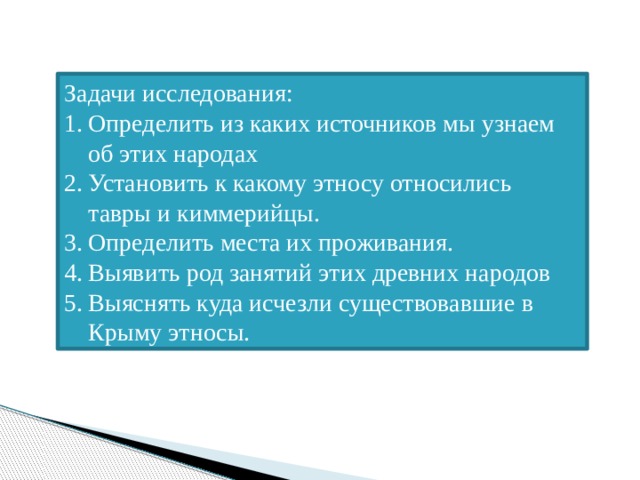 Задачи исследования:
1. Определить из каких источников мы узнаем об этих народах
2. Установить к какому этносу относились тавры и киммерийцы.
3. Определить места их проживания.
4. Выявить род занятий этих древних народов
5. Выяснять куда исчезли существовавшие в Крыму этносы.